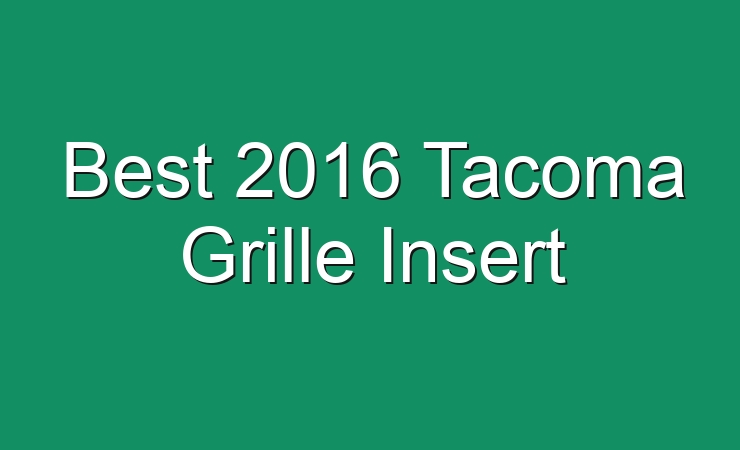 Best 2016 Tacoma Grille Insert